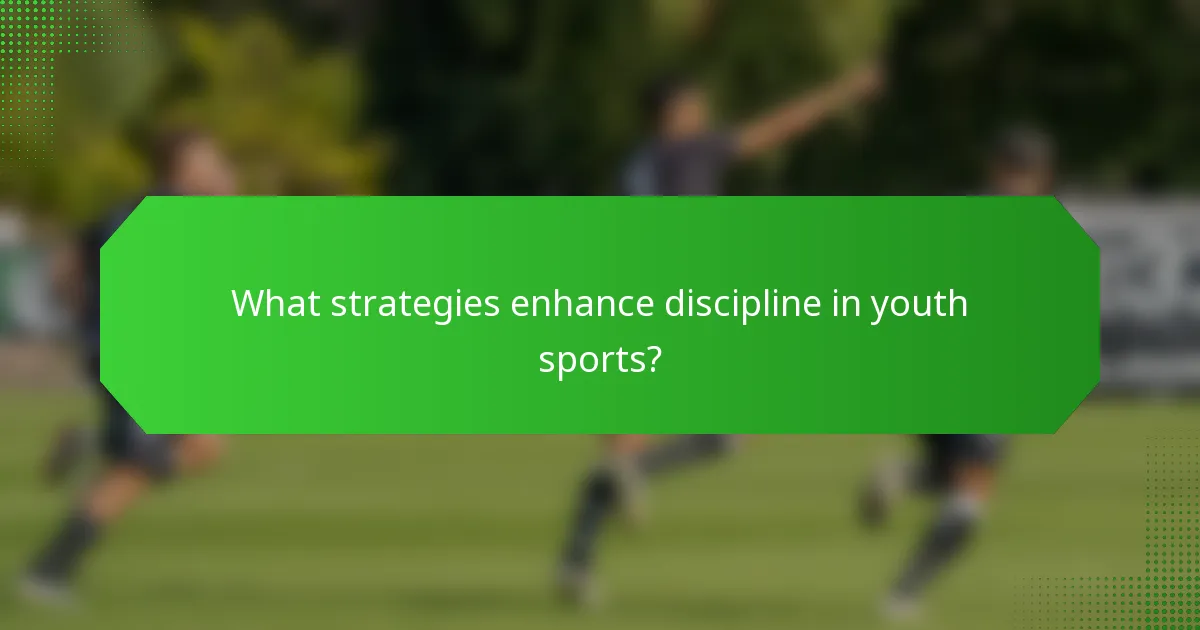 What strategies enhance discipline in youth sports?